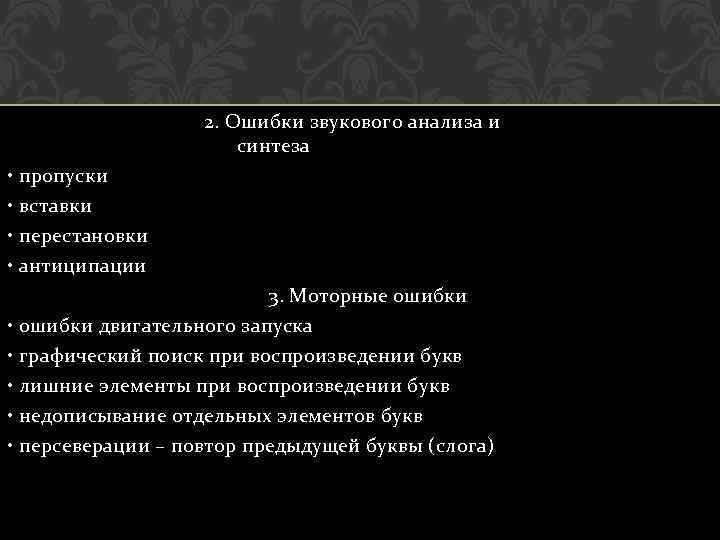 2. Ошибки звукового анализа и синтеза

• пропуски
• вставки
• перестановки
• антиципации

3. Моторные ошибки

• ошибки двигательного запуска
• графический поиск при воспроизведении букв
• лишние элементы при воспроизведении букв
• недописывание отдельных элементов букв
• персеверации – повтор предыдущей буквы (слога)